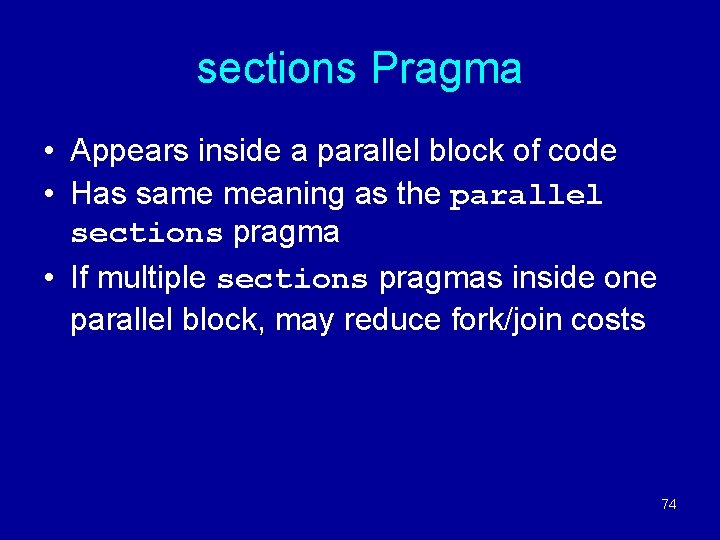 sections Pragma

• Appears inside a parallel block of code
• Has same meaning as the parallel sections pragma
• If multiple sections pragmas inside one parallel block, may reduce fork/join costs

74